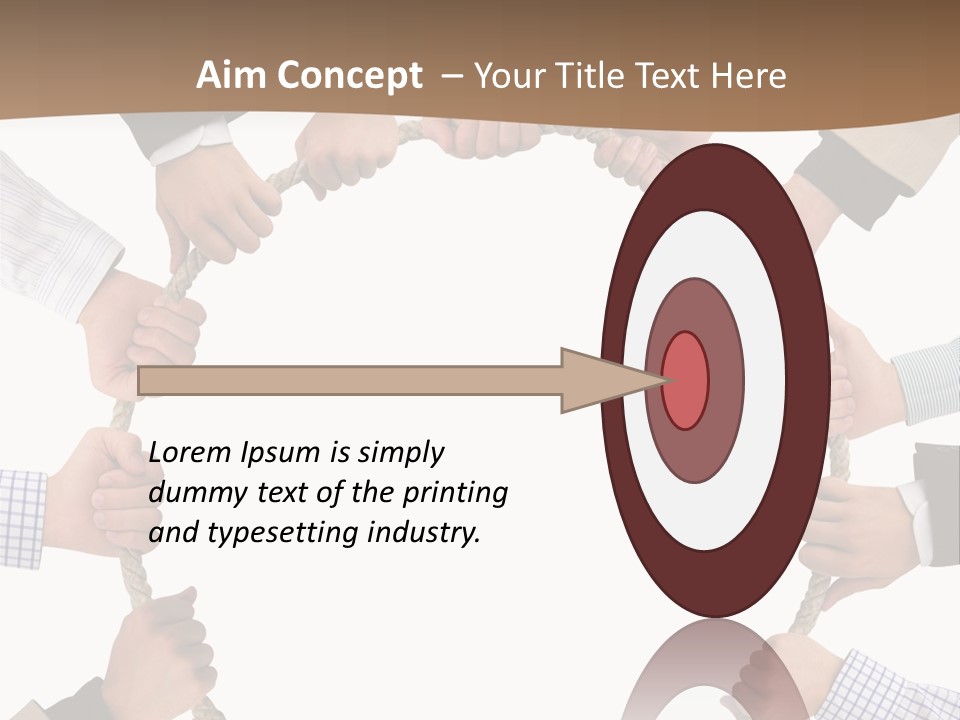 Aim Concept – Your Title Text Here

Lorem Ipsum is simply dummy text of the printing and typesetting industry.